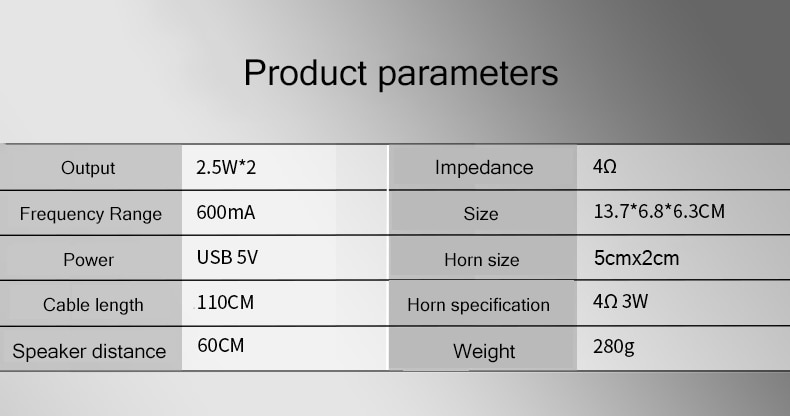 Product parameters

| Output | 2.5W*2 | Impedance | 4Ω |
|---|---|---|---|
| Frequency Range | 600mA | Size | 13.7*6.8*6.3CM |
| Power | USB 5V | Horn size | 5cmx2cm |
| Cable length | 110CM | Horn specification | 4Ω 3W |
| Speaker distance | 60CM | Weight | 280g |